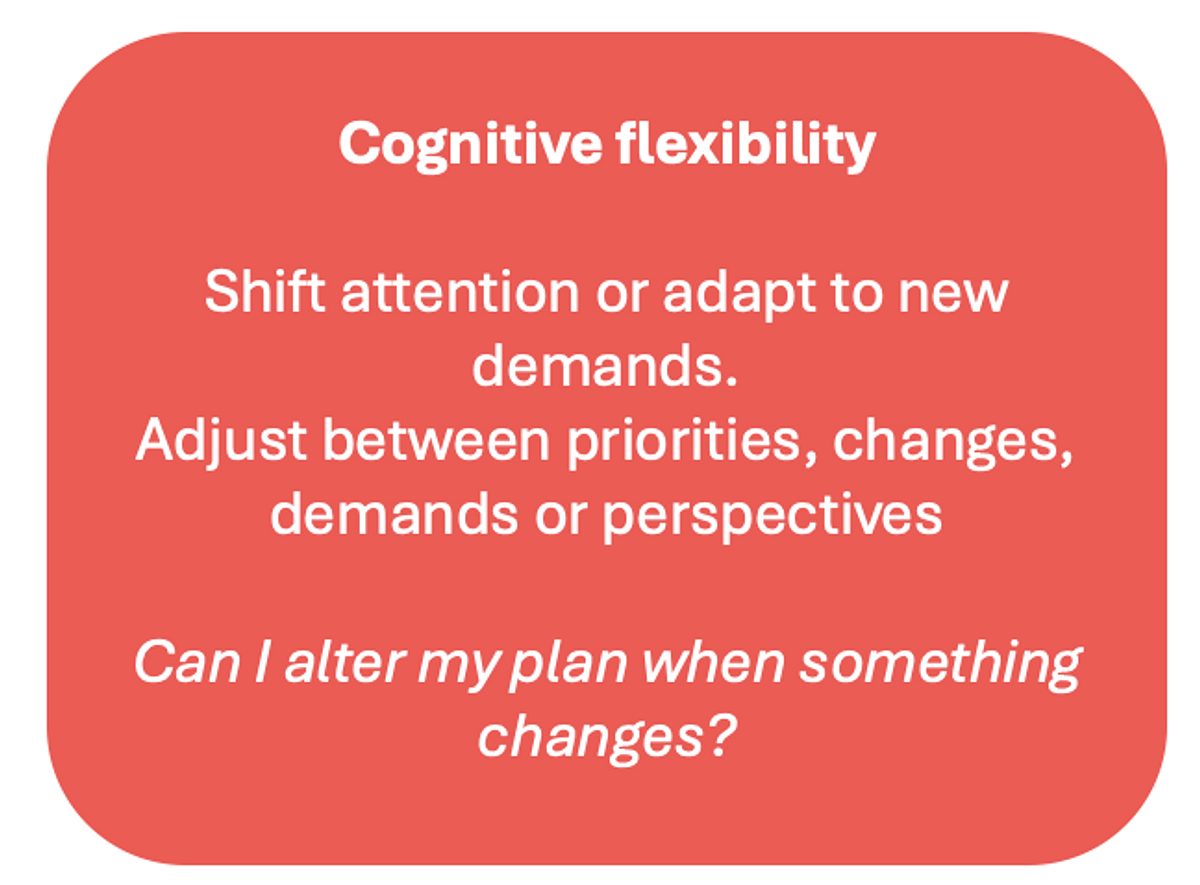 Cognitive flexibility

Shift attention or adapt to new demands.
Adjust between priorities, changes, demands or perspectives

Can I alter my plan when something changes?